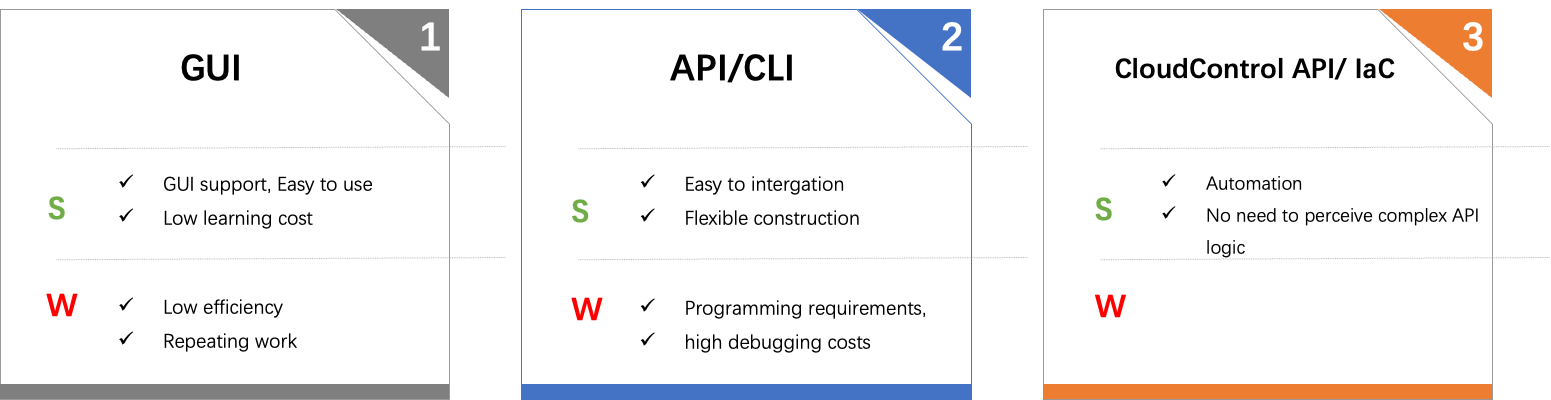 1

GUI

S
✓ GUI support, Easy to use
✓ Low learning cost

W
✓ Low efficiency
✓ Repeating work

2

API/CLI

S
✓ Easy to intergation
✓ Flexible construction

W
✓ Programming requirements,
✓ high debugging costs

3

CloudControl API/ IaC

S
✓ Automation
✓ No need to perceive complex API logic

W